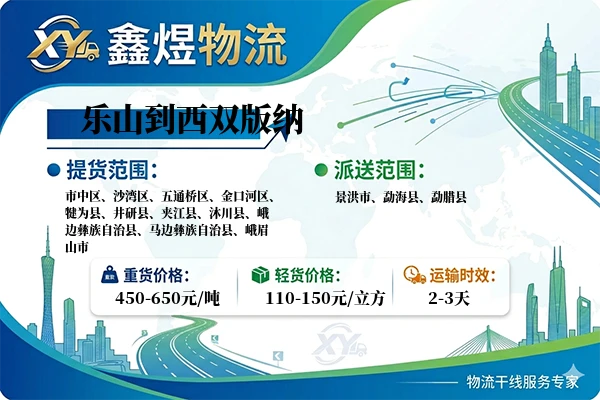 XY 鑫煜物流

乐山到西双版纳

提货范围：

市中区、沙湾区、五通桥区、金口河区、犍为县、井研县、夹江县、沐川县、峨边彝族自治县、马边彝族自治县、峨眉山市

派送范围：

景洪市、勐海县、勐腊县

重货价格：
450-650元/吨

轻货价格：
110-150元/立方

运输时效：
2-3天

XY

物流干线服务专家